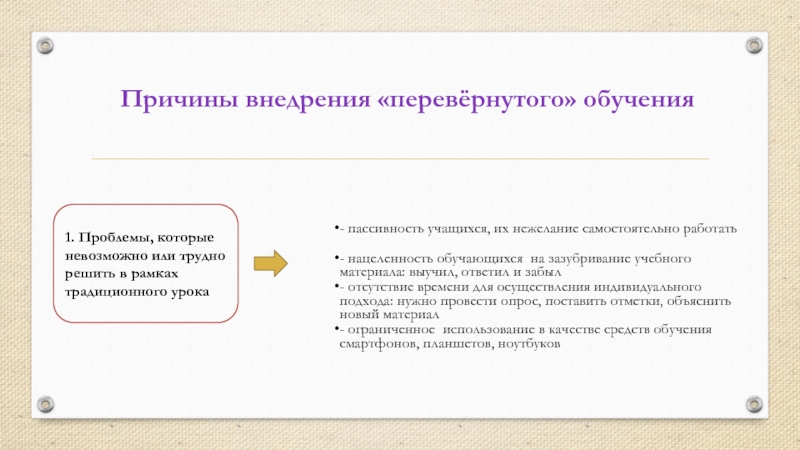 Причины внедрения «перевёрнутого» обучения

1. Проблемы, которые невозможно или трудно решить в рамках традиционного урока

•- пассивность учащихся, их нежелание самостоятельно работать

•- нацеленность обучающихся на зазубривание учебного материала: выучил, ответил и забыл
•- отсутствие времени для осуществления индивидуального подхода: нужно провести опрос, поставить отметки, объяснить новый материал
•- ограниченное использование в качестве средств обучения смартфонов, планшетов, ноутбуков